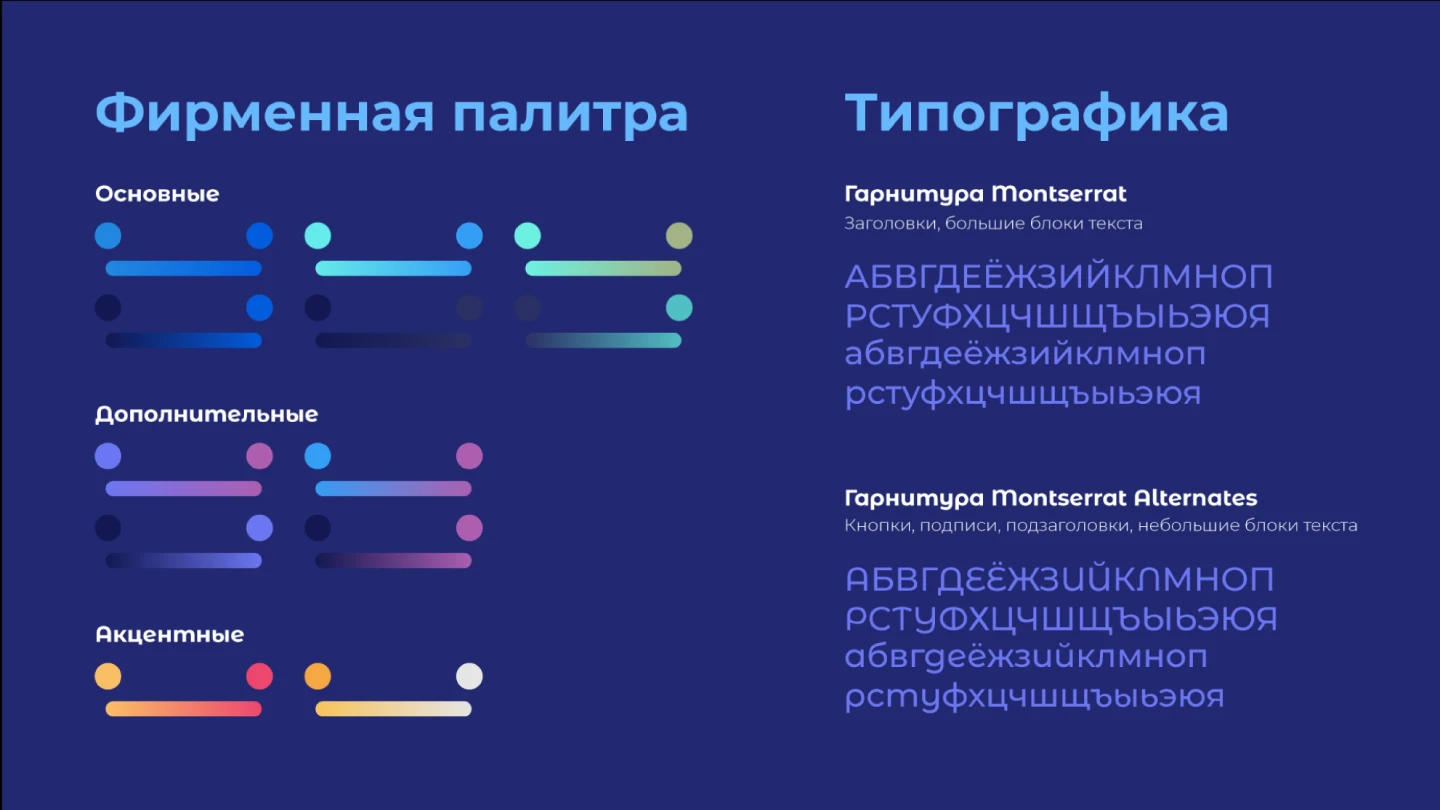 Фирменная палитра

Основные

Дополнительные

Акцентные

Типографика

Гарнитура Montserrat
Заголовки, большие блоки текста

АБВГДЕЁЖЗИЙКЛМНОП
РСТУФХЦЧШЩЪЫЬЭЮЯ
абвгдеёжзийклмноп
рстуфхцчшщъыьэюя

Гарнитура Montserrat Alternates
Кнопки, подписи, подзаголовки, небольшие блоки текста

АБВГДЕЁЖЗИЙКЛМНОП
РСТУФХЦЧШЩЪЫЬЭЮЯ
абвгдеёжзийклмноп
рстуфхцчшщъыьэюя